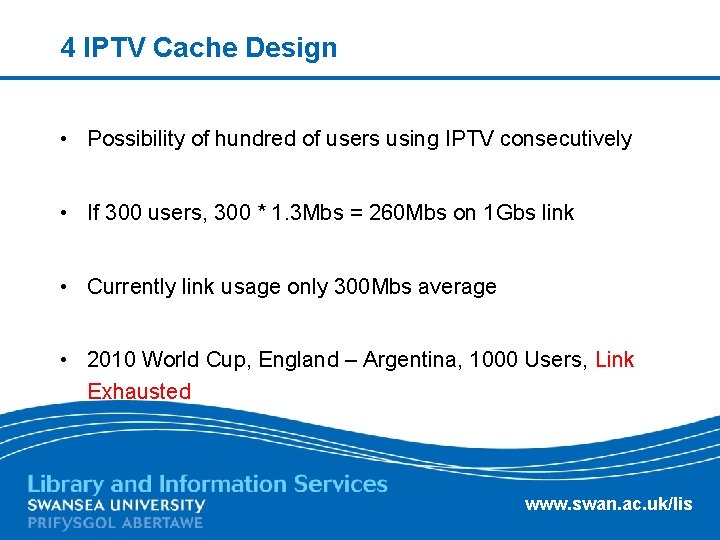 4 IPTV Cache Design

• Possibility of hundred of users using IPTV consecutively

• If 300 users, 300 * 1.3Mbs = 260Mbs on 1Gbs link

• Currently link usage only 300Mbs average

• 2010 World Cup, England – Argentina, 1000 Users, Link Exhausted

Library and Information Services
SWANSEA UNIVERSITY
PRIFYSGOL ABERTAWE

www.swan.ac.uk/lis